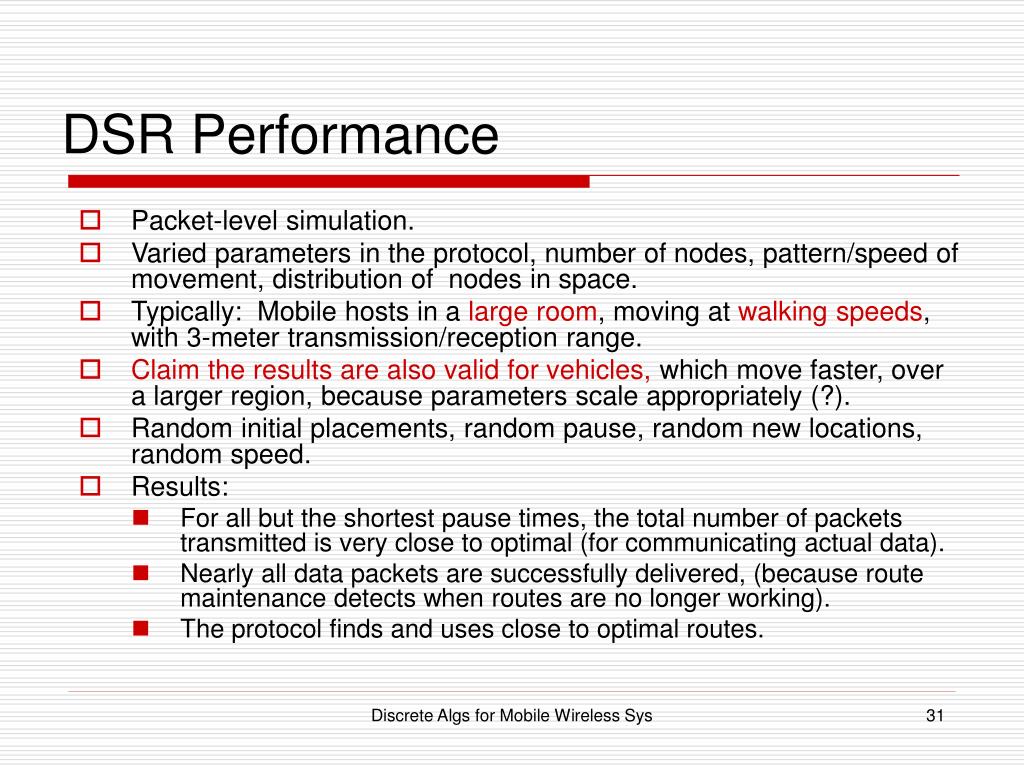 DSR Performance

Packet-level simulation.

Varied parameters in the protocol, number of nodes, pattern/speed of movement, distribution of nodes in space.

Typically: Mobile hosts in a large room, moving at walking speeds, with 3-meter transmission/reception range.

Claim the results are also valid for vehicles, which move faster, over a larger region, because parameters scale appropriately (?).

Random initial placements, random pause, random new locations, random speed.

Results:

For all but the shortest pause times, the total number of packets transmitted is very close to optimal (for communicating actual data).

Nearly all data packets are successfully delivered, (because route maintenance detects when routes are no longer working).

The protocol finds and uses close to optimal routes.

Discrete Algs for Mobile Wireless Sys

31